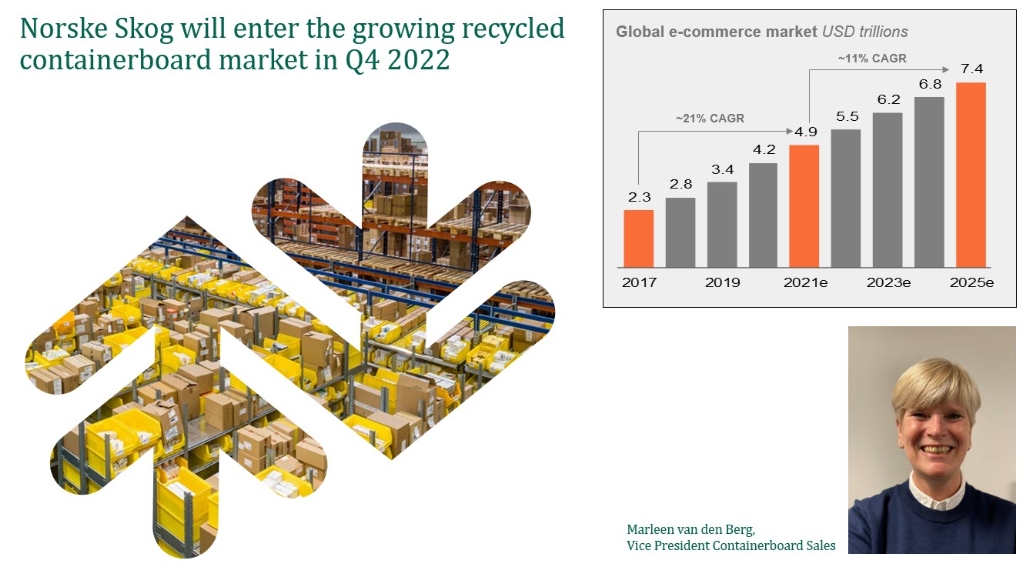 Norske Skog will enter the growing recycled containerboard market in Q4 2022

Global e-commerce market USD trillions

~21% CAGR

~11% CAGR

2.3
2.8
3.4
4.2
4.9
5.5
6.2
6.8
7.4

2017
2019
2021e
2023e
2025e

Marleen van den Berg,
Vice President Containerboard Sales